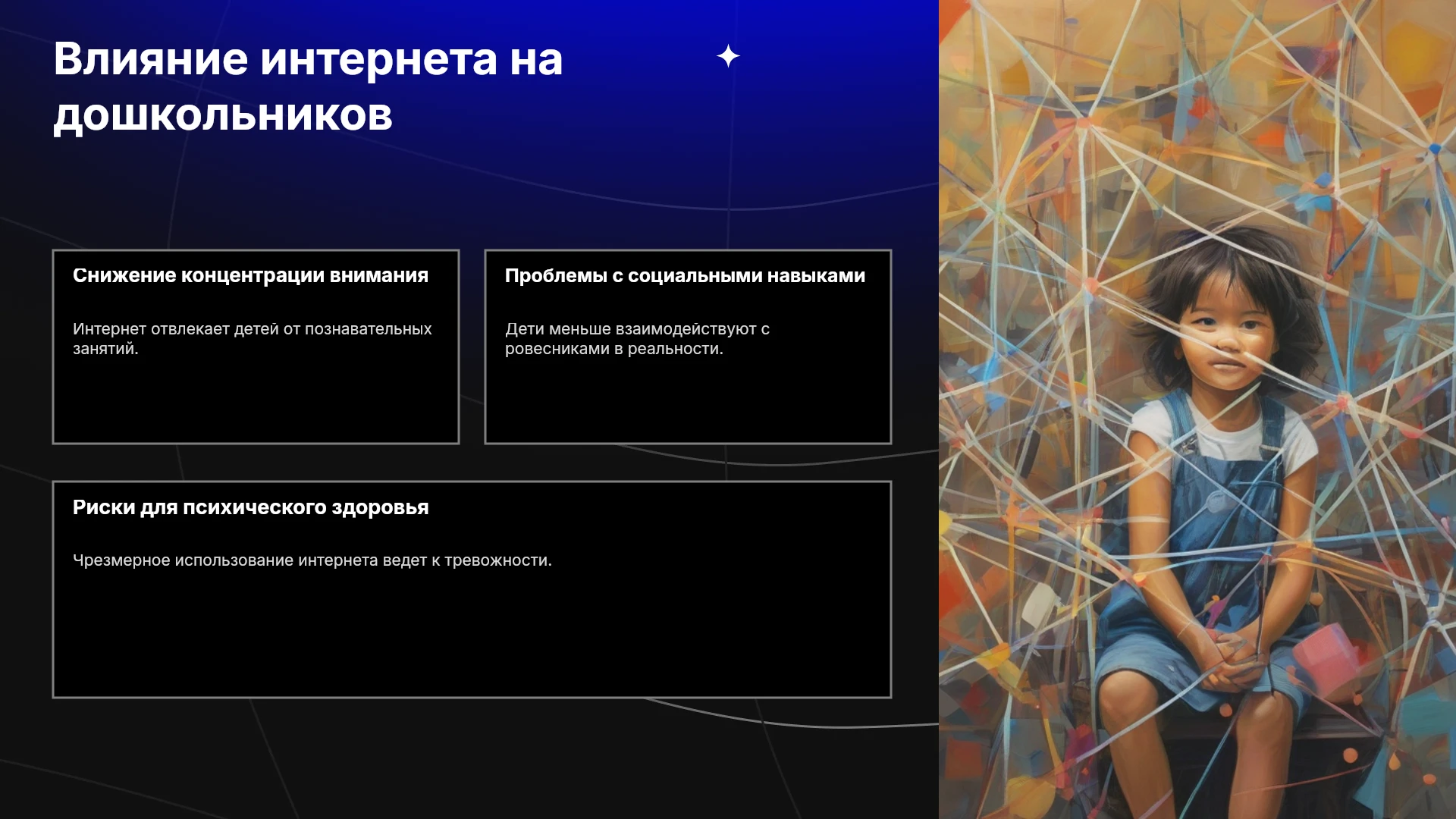 Влияние интернета на дошкольников

Снижение концентрации внимания

Интернет отвлекает детей от познавательных занятий.

Проблемы с социальными навыками

Дети меньше взаимодействуют с ровесниками в реальности.

Риски для психического здоровья

Чрезмерное использование интернета ведет к тревожности.